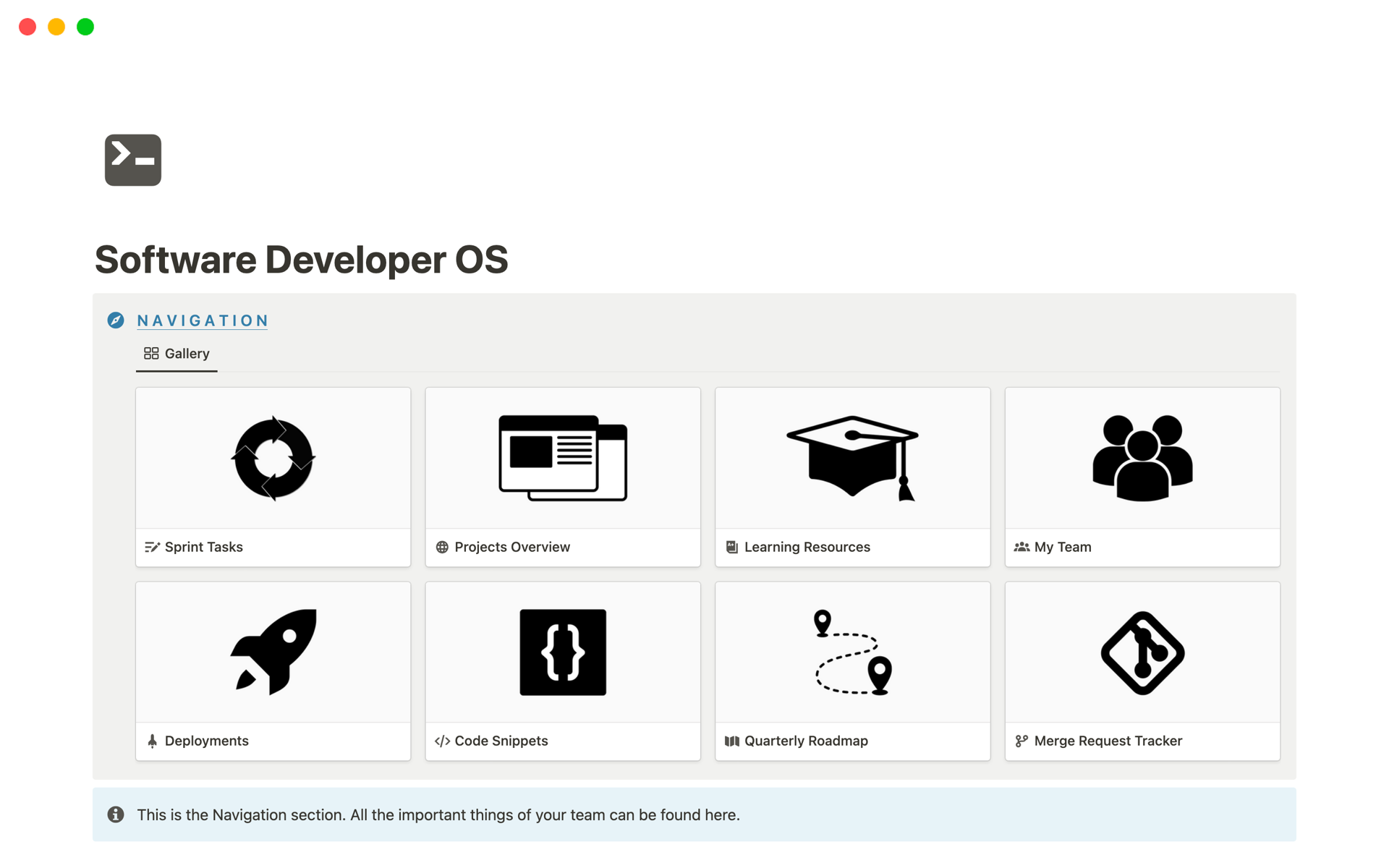 Software Developer OS

NAVIGATION

Gallery

Sprint Tasks

Projects Overview

Learning Resources

My Team

Deployments

Code Snippets

Quarterly Roadmap

Merge Request Tracker

This is the Navigation section. All the important things of your team can be found here.